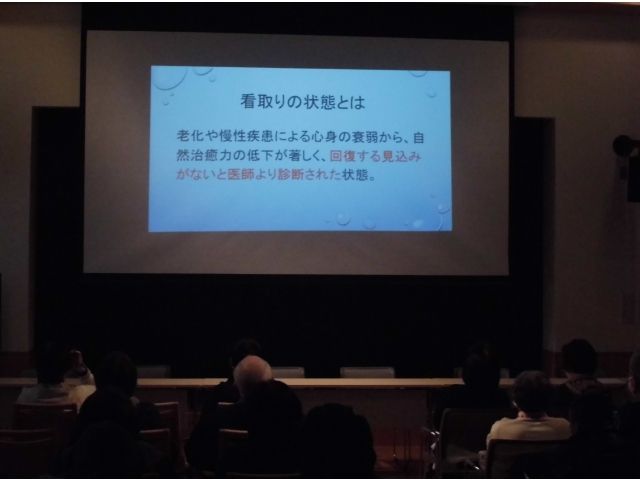 看取りの状態とは

老化や慢性疾患による心身の衰弱から、自然治癒力の低下が著しく、回復する見込みがないと医師より診断された状態。